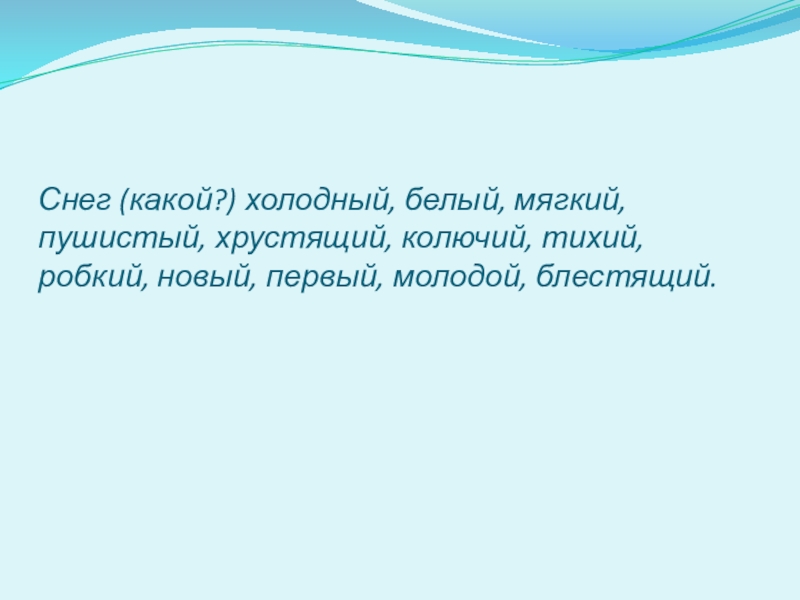 Снег (какой?) холодный, белый, мягкий, пушистый, хрустящий, колючий, тихий, робкий, новый, первый, молодой, блестящий.